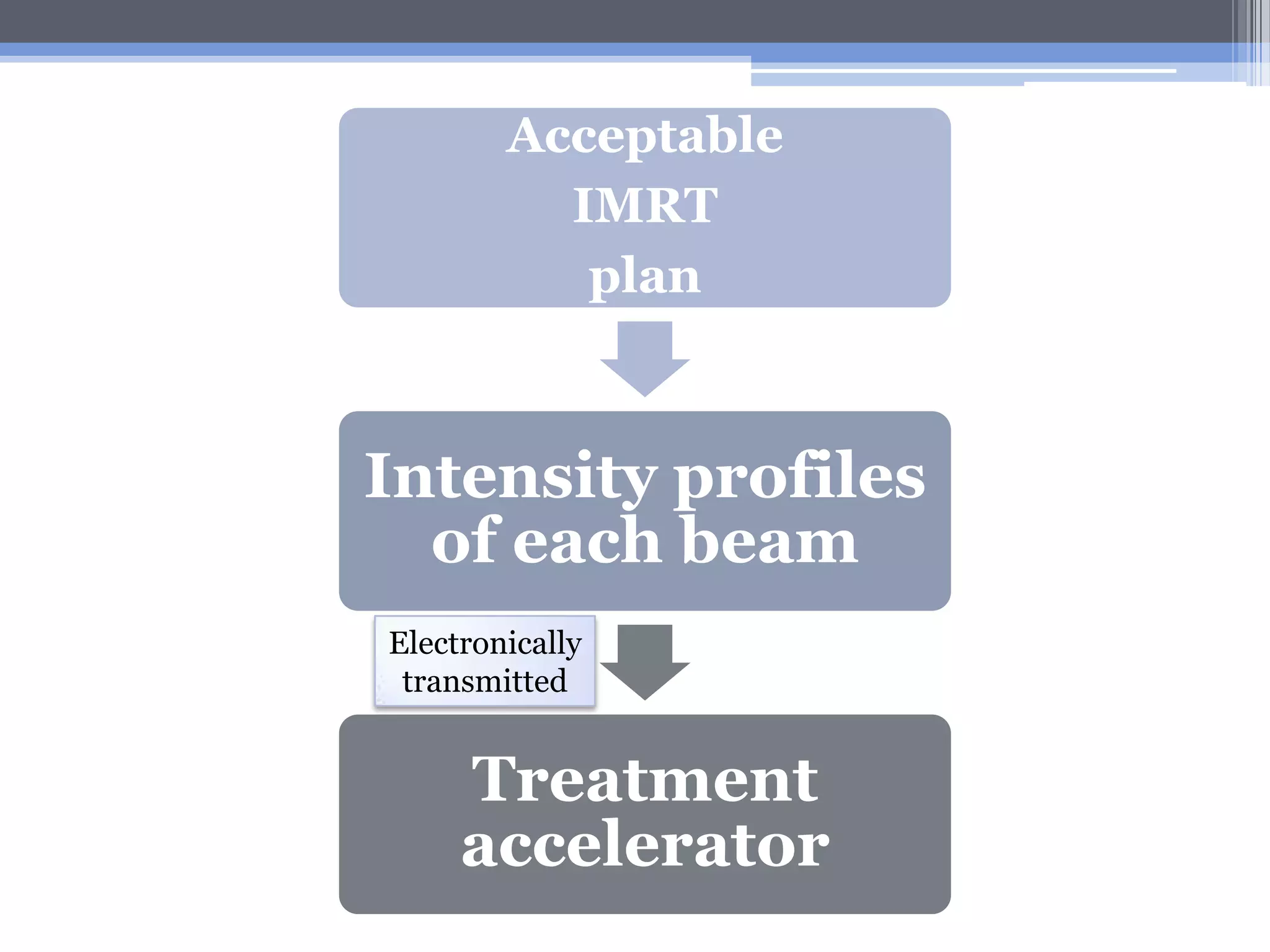 Acceptable IMRT plan

Intensity profiles of each beam

Electronically transmitted

Treatment accelerator